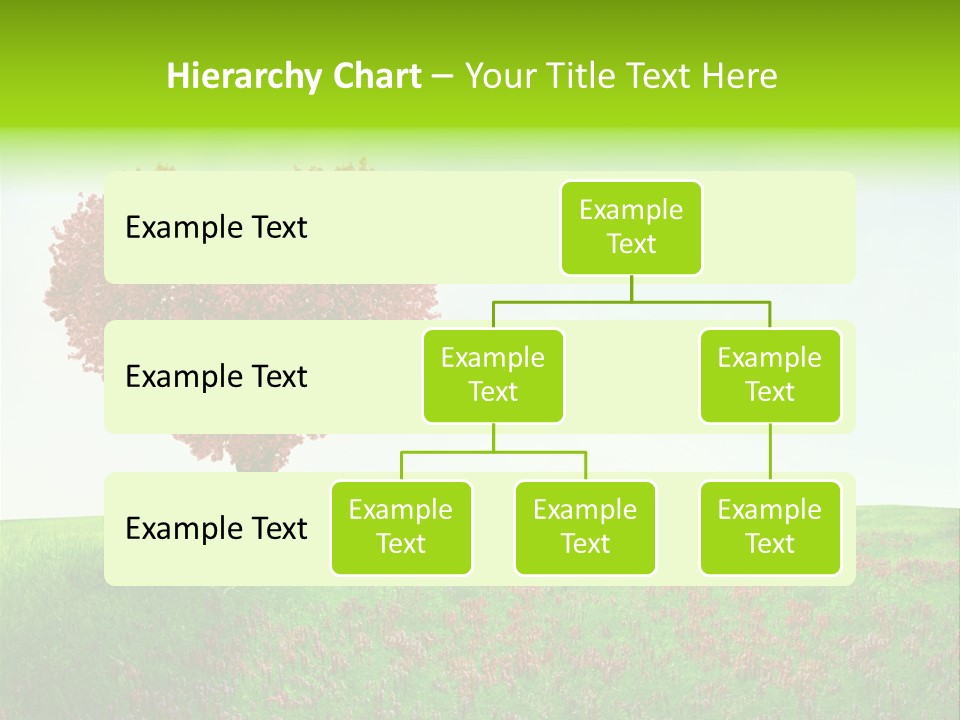 Hierarchy Chart – Your Title Text Here

Example Text

Example Text

Example Text

Example Text

Example Text

Example Text

Example Text

Example Text

Example Text